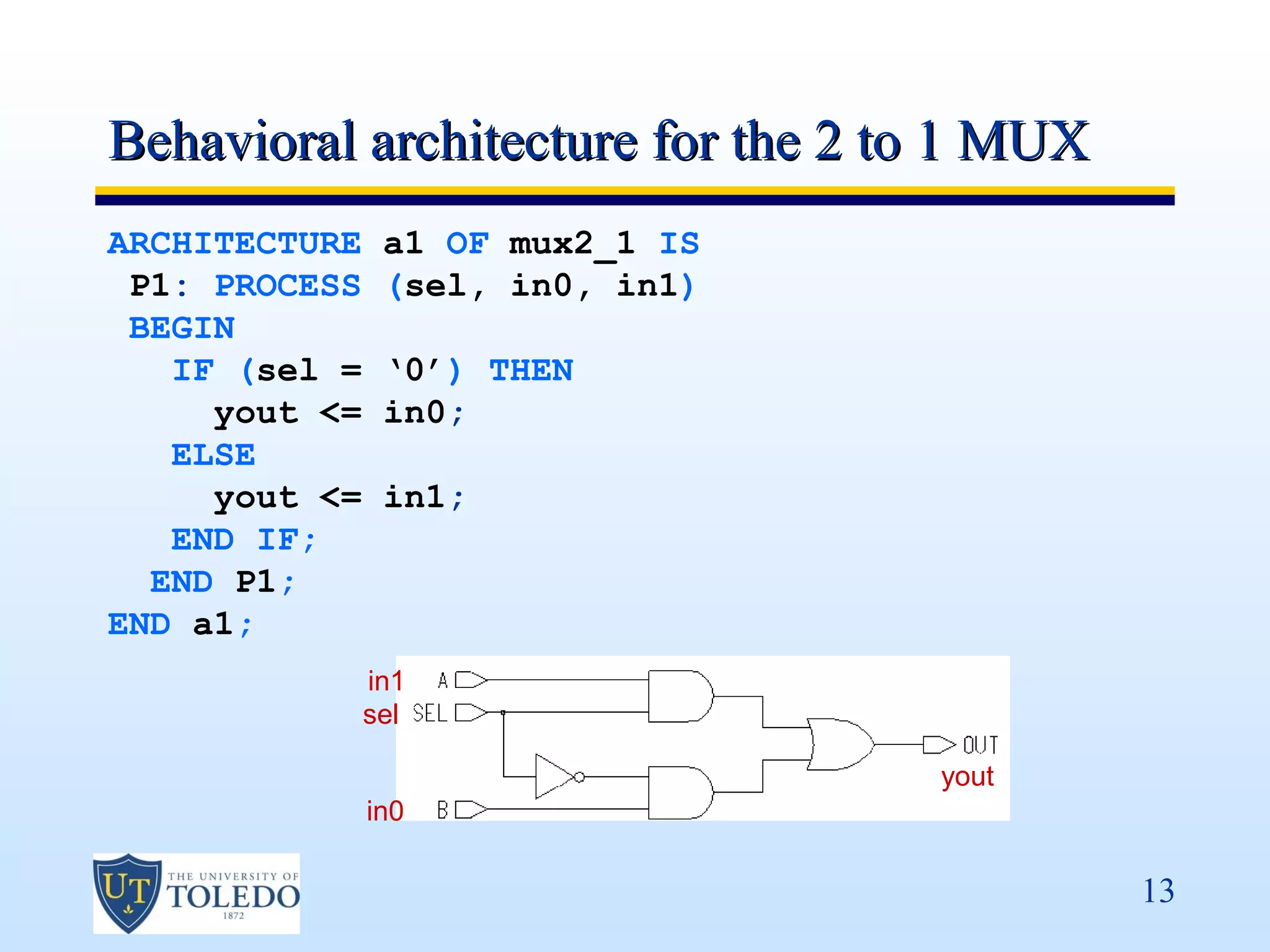 Behavioral architecture for the 2 to 1 MUX

ARCHITECTURE a1 OF mux2_1 IS
P1: PROCESS (sel, in0, in1)
BEGIN
IF (sel = ‘0’) THEN
yout <= in0;
ELSE
yout <= in1;
END IF;
END P1;
END a1;

in1 A
sel SEL
in0 B
OUT
yout

UT THE UNIVERSITY OF TOLEDO 1872

13